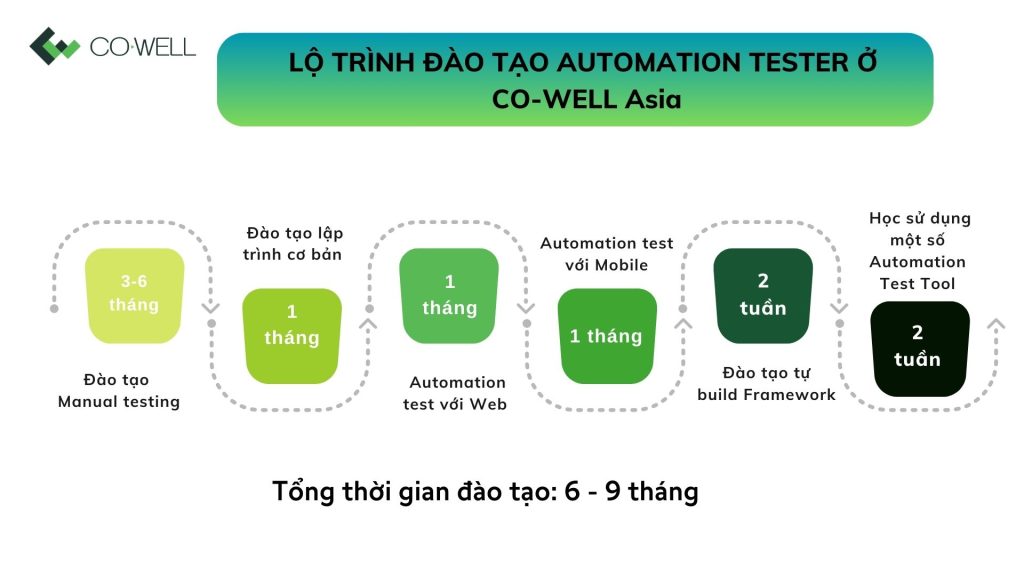 CO-WELL

LỘ TRÌNH ĐÀO TẠO AUTOMATION TESTER Ở CO-WELL Asia

3-6 tháng

Đào tạo Manual testing

Đào tạo lập trình cơ bản

1 tháng

1 tháng

Automation test với Web

Automation test với Mobile

1 tháng

2 tuần

Đào tạo tự build Framework

Học sử dụng một số Automation Test Tool

2 tuần

Tổng thời gian đào tạo: 6 - 9 tháng